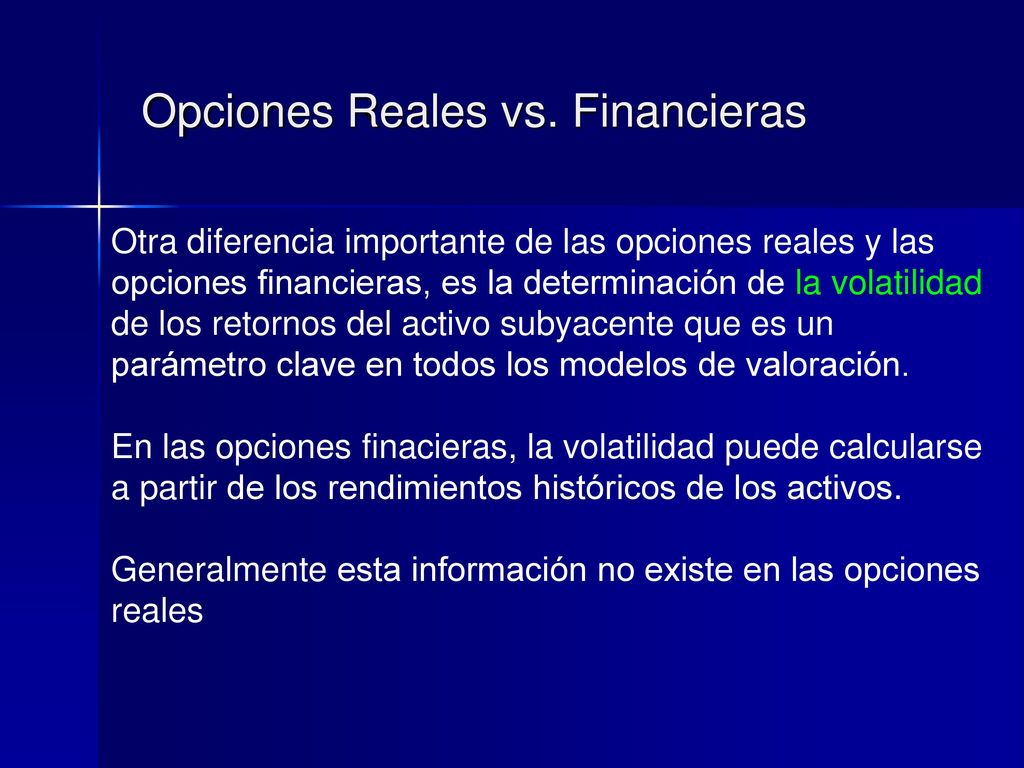 Opciones Reales vs. Financieras

Otra diferencia importante de las opciones reales y las opciones financieras, es la determinación de la volatilidad de los retornos del activo subyacente que es un parámetro clave en todos los modelos de valoración.

En las opciones finacieras, la volatilidad puede calcularse a partir de los rendimientos históricos de los activos.

Generalmente esta información no existe en las opciones reales